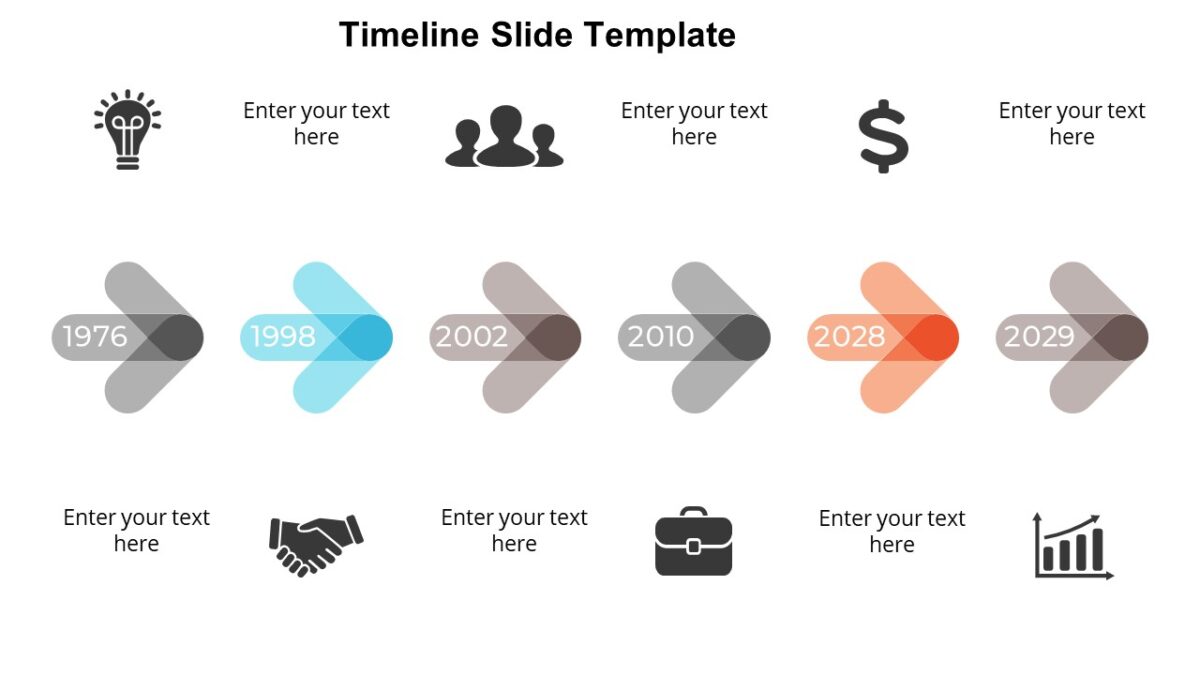 Timeline Slide Template

Enter your text here

Enter your text here

$

Enter your text here

1976

1998

2002

2010

2028

2029

Enter your text here

Enter your text here

Enter your text here